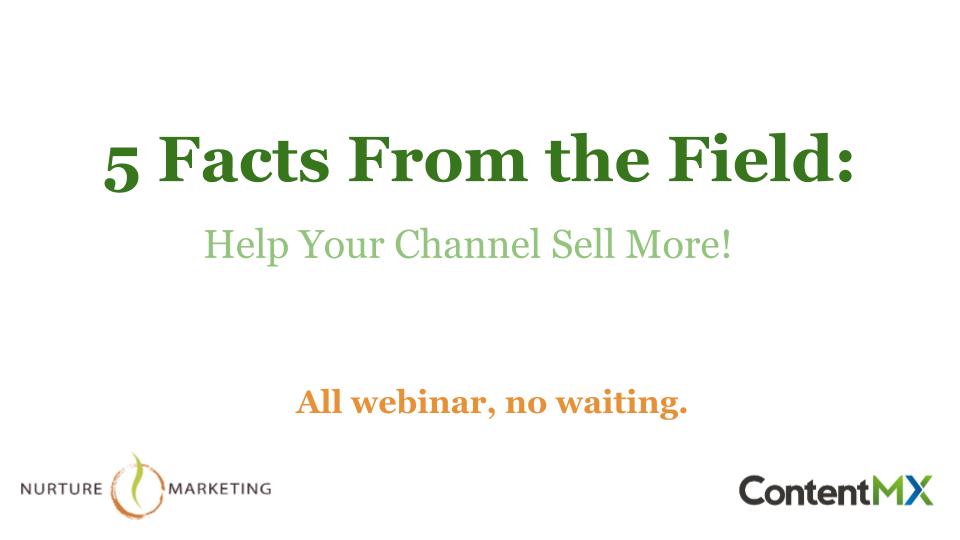 5 Facts From the Field:

Help Your Channel Sell More!

All webinar, no waiting.

NURTURE MARKETING

ContentMX